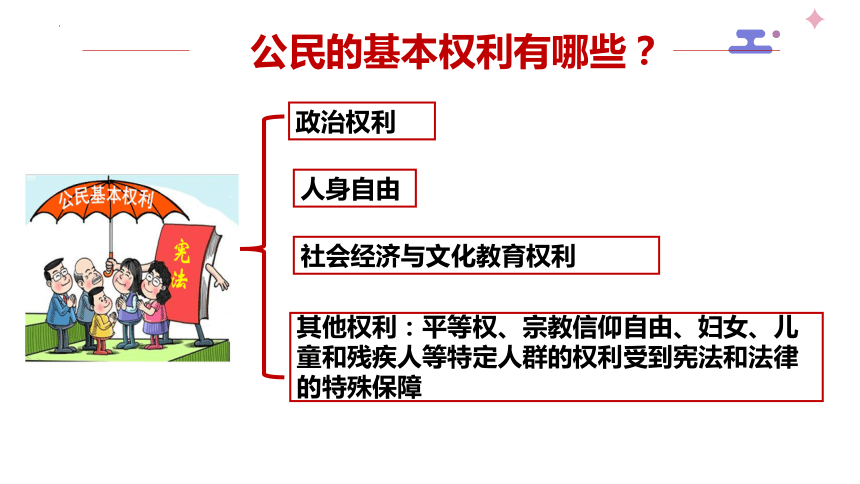 公民的基本权利有哪些？

公民基本权利

宪法

政治权利

人身自由

社会经济与文化教育权利

其他权利：平等权、宗教信仰自由、妇女、儿童和残疾人等特定人群的权利受到宪法和法律的特殊保障